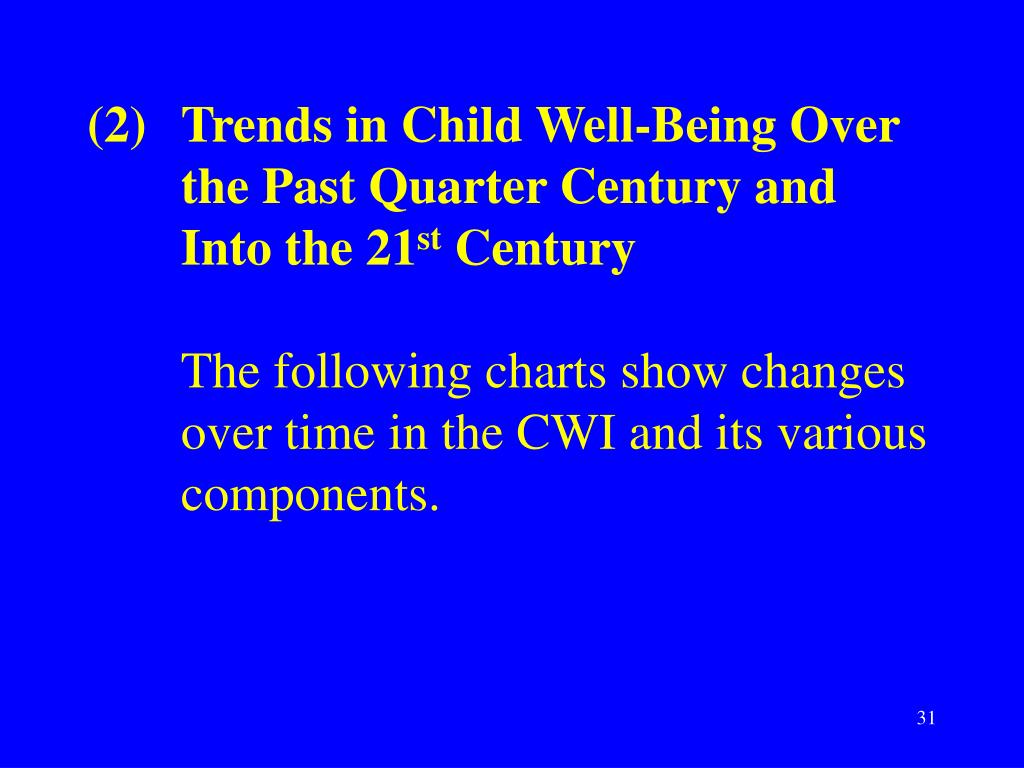 (2) Trends in Child Well-Being Over the Past Quarter Century and Into the 21$^{st}$ Century

The following charts show changes over time in the CWI and its various components.

31